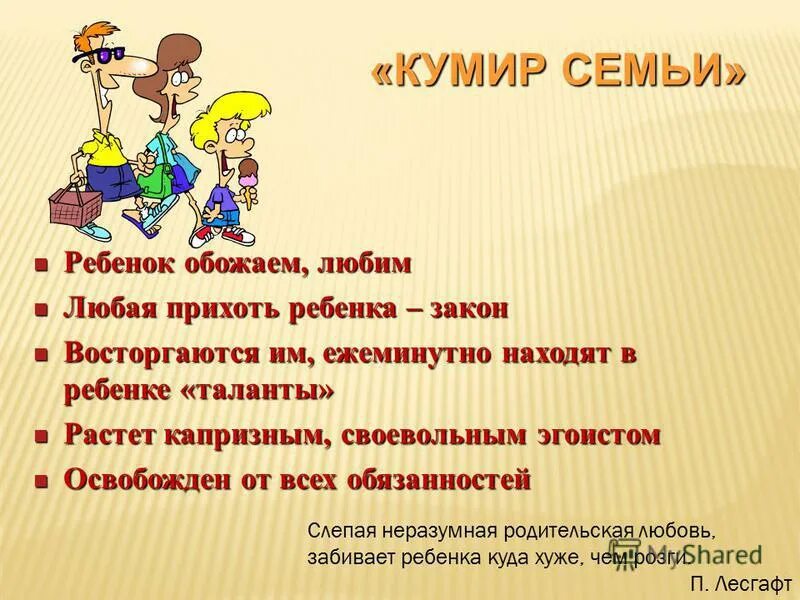 «КУМИР СЕМЬИ»

- Ребенок обожаем, любим
- Любая прихоть ребенка – закон
- Восторгаются им, ежеминутно находят в ребенке «таланты»
- Растет капризным, своевольным эгоистом
- Освобожден от всех обязанностей

Слепая неразумная родительская любовь, забивает ребенка куда хуже, чем розги.

П. Лесгафт

MyShared